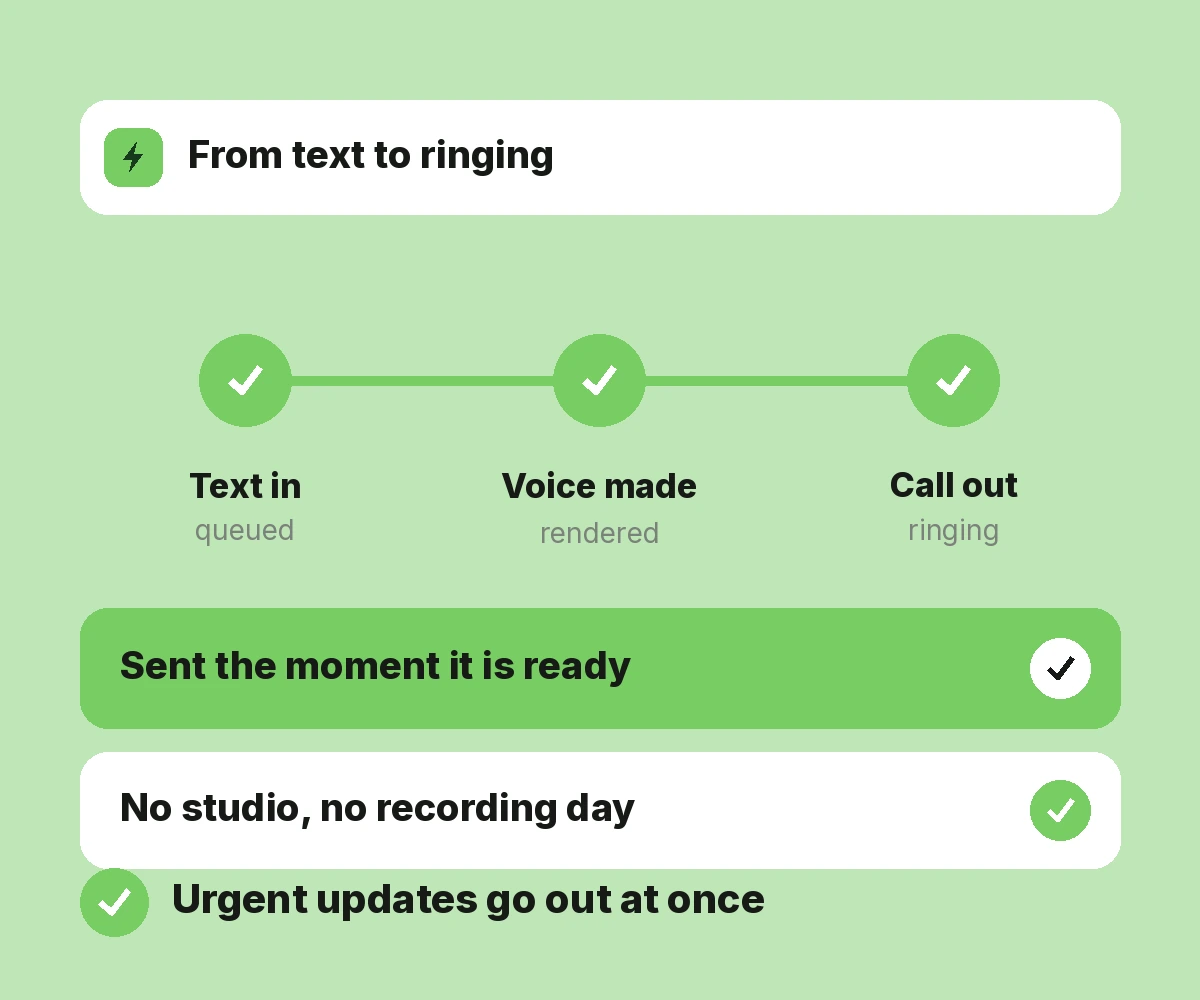 From text to ringing

Text in
queued

Voice made
rendered

Call out
ringing

Sent the moment it is ready

No studio, no recording day

Urgent updates go out at once